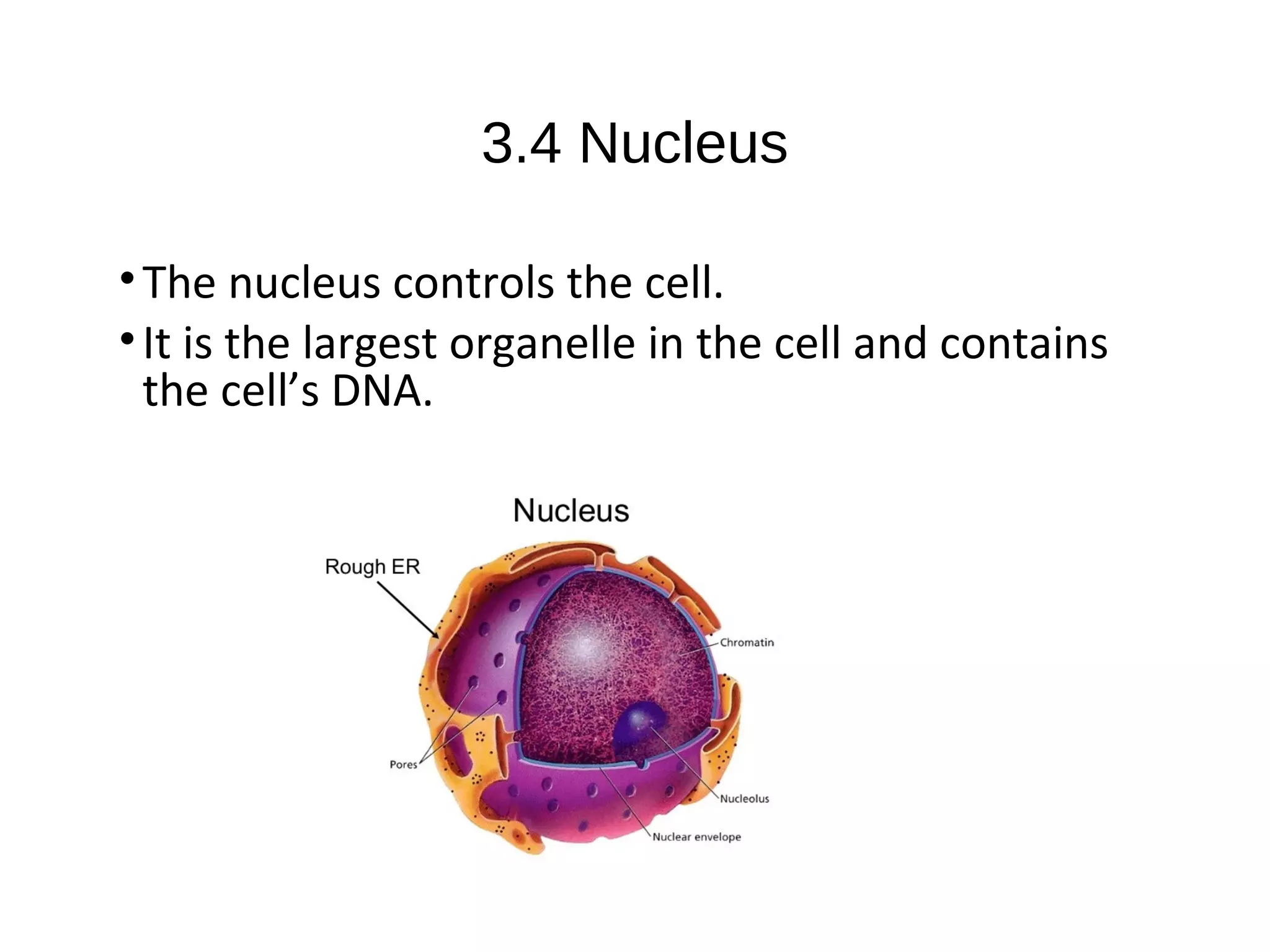 3.4 Nucleus

• The nucleus controls the cell.
• It is the largest organelle in the cell and contains the cell’s DNA.

Nucleus
Rough ER
Chromatin
Pores
Nucleolus
Nuclear envelope